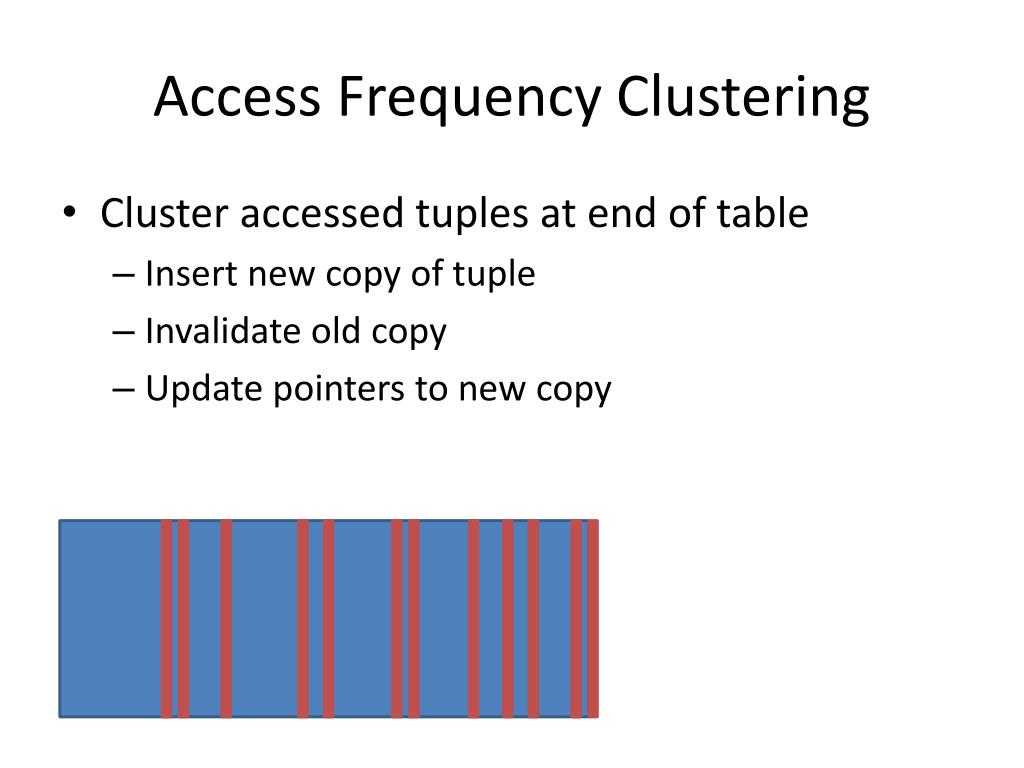 Access Frequency Clustering

• Cluster accessed tuples at end of table
– Insert new copy of tuple
– Invalidate old copy
– Update pointers to new copy